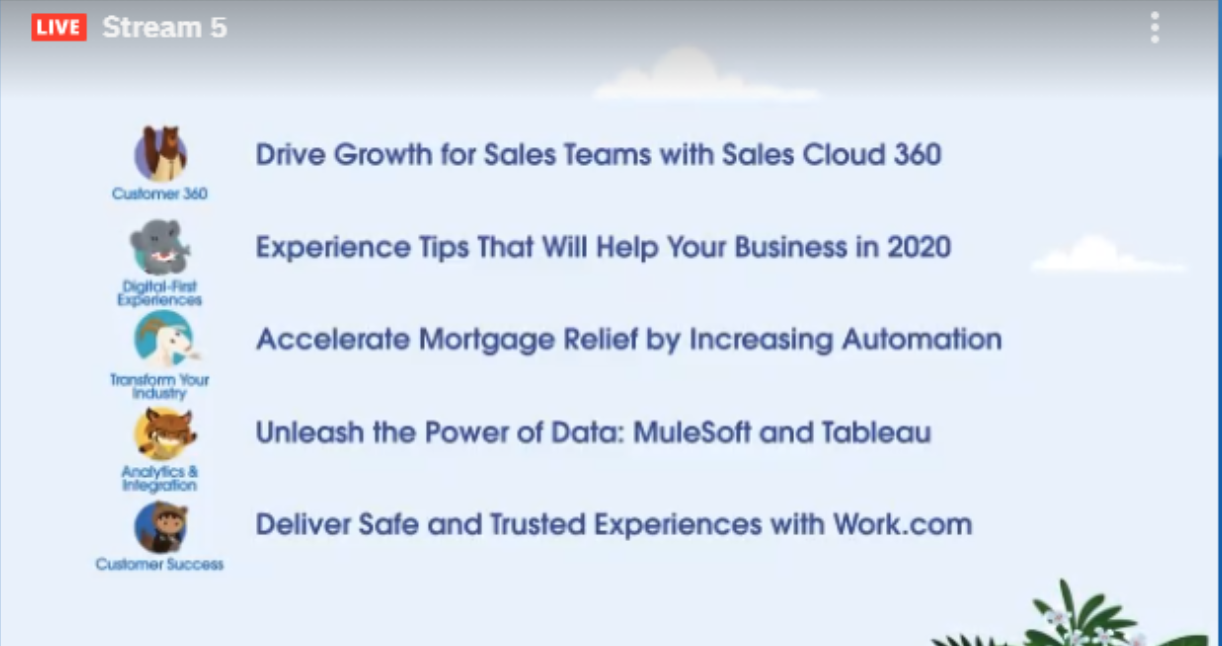 LIVE Stream 5

Customer 360
Drive Growth for Sales Teams with Sales Cloud 360

Digital-First Experiences
Experience Tips That Will Help Your Business in 2020

Transform Your Industry
Accelerate Mortgage Relief by Increasing Automation

Analytics & Integration
Unleash the Power of Data: MuleSoft and Tableau

Customer Success
Deliver Safe and Trusted Experiences with Work.com